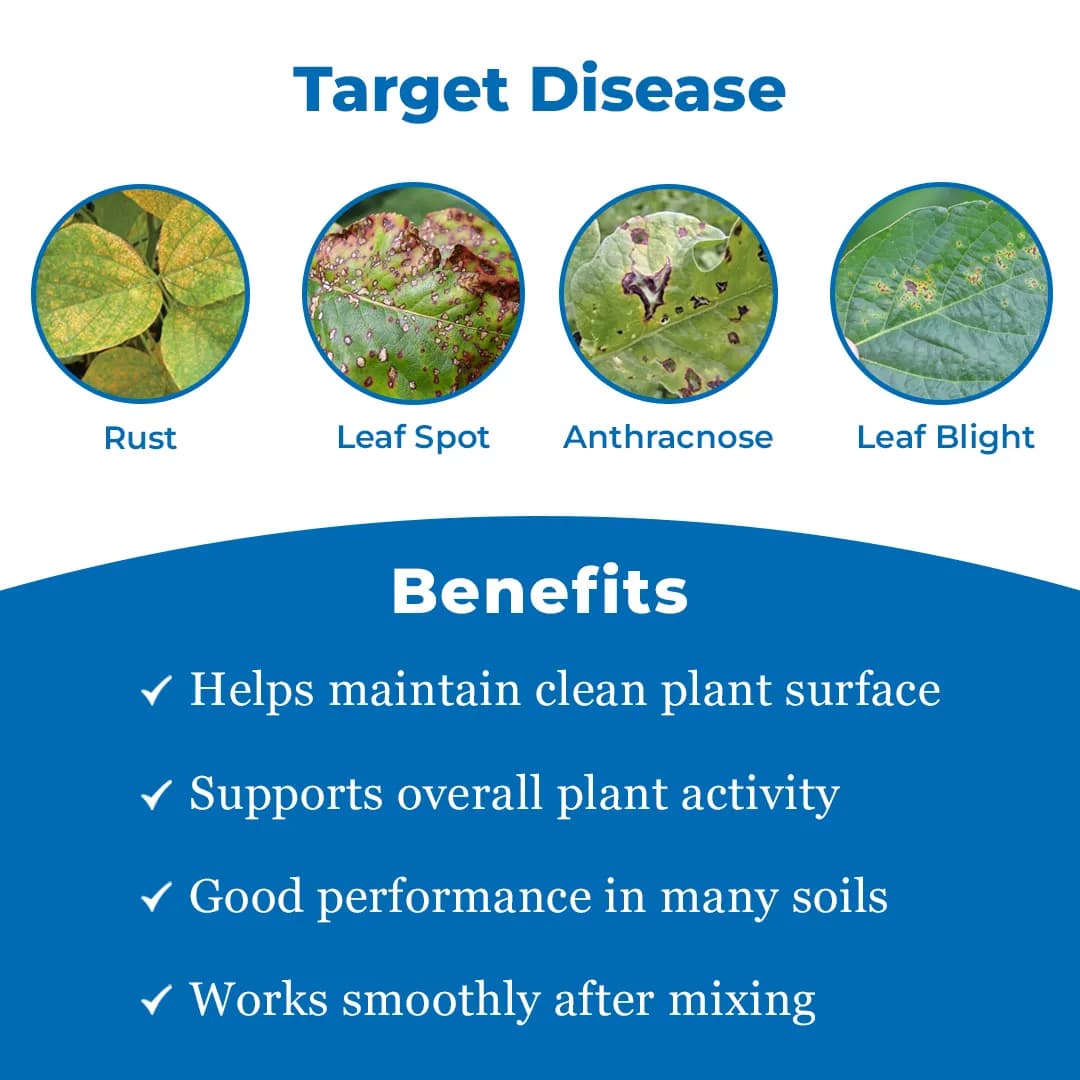 Target Disease

Rust

Leaf Spot

Anthracnose

Leaf Blight

Benefits

✓ Helps maintain clean plant surface

✓ Supports overall plant activity

✓ Good performance in many soils

✓ Works smoothly after mixing